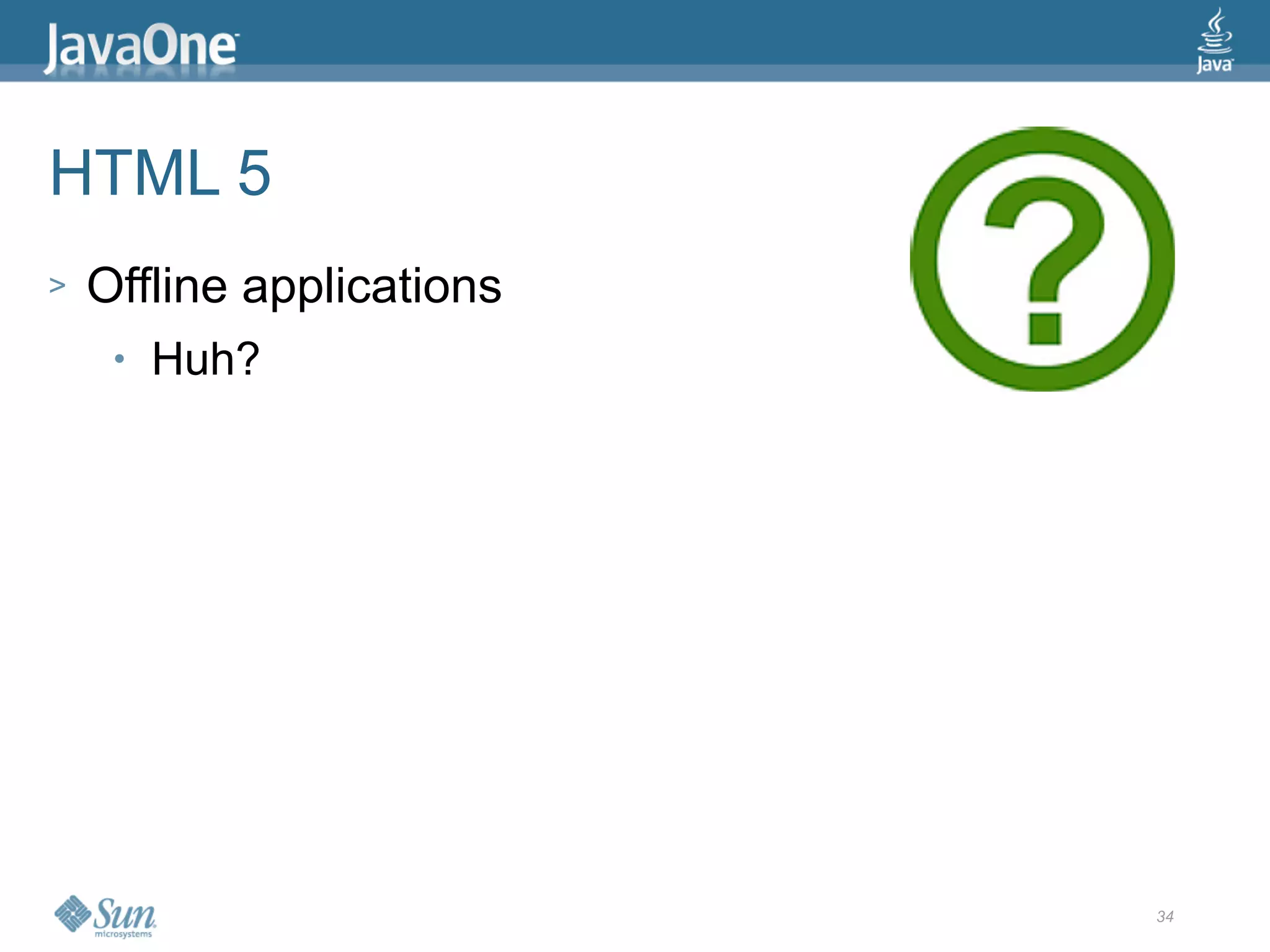 JavaOne

Java

HTML 5

> Offline applications

• Huh?

?

Sun microsystems

34